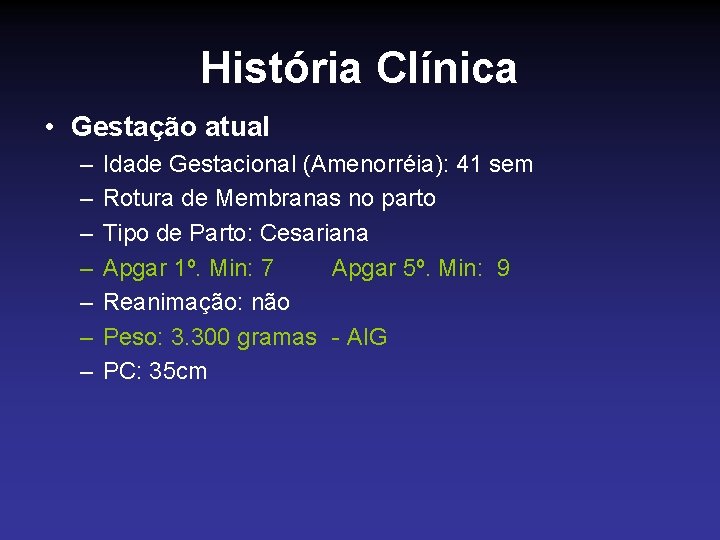 História Clínica

• Gestação atual
– Idade Gestacional (Amenorréia): 41 sem
– Rotura de Membranas no parto
– Tipo de Parto: Cesariana
– Apgar 1º. Min: 7 Apgar 5º. Min: 9
– Reanimação: não
– Peso: 3.300 gramas - AIG
– PC: 35cm